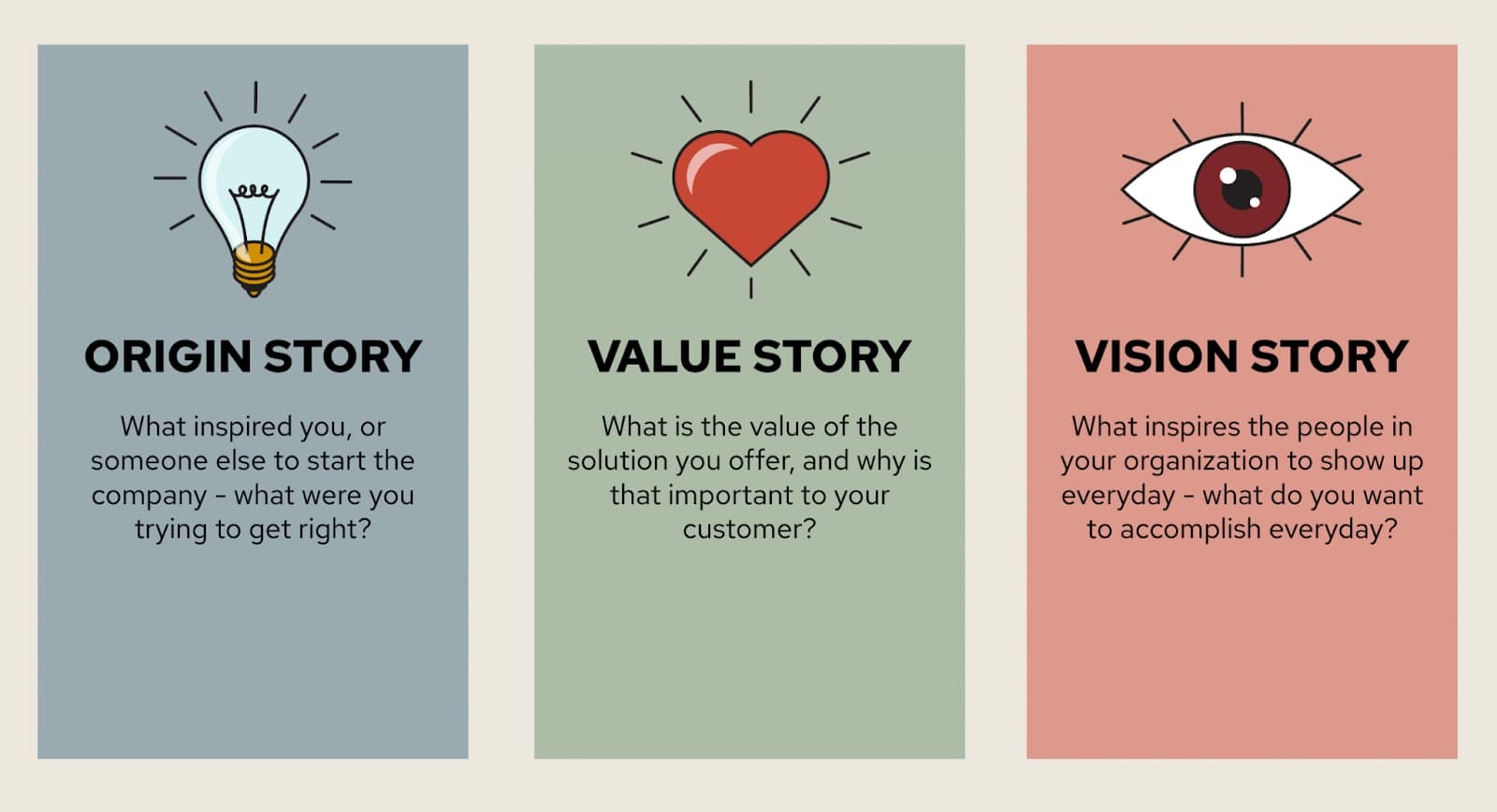 ORIGIN STORY

What inspired you, or someone else to start the company - what were you trying to get right?

VALUE STORY

What is the value of the solution you offer, and why is that important to your customer?

VISION STORY

What inspires the people in your organization to show up everyday - what do you want to accomplish everyday?